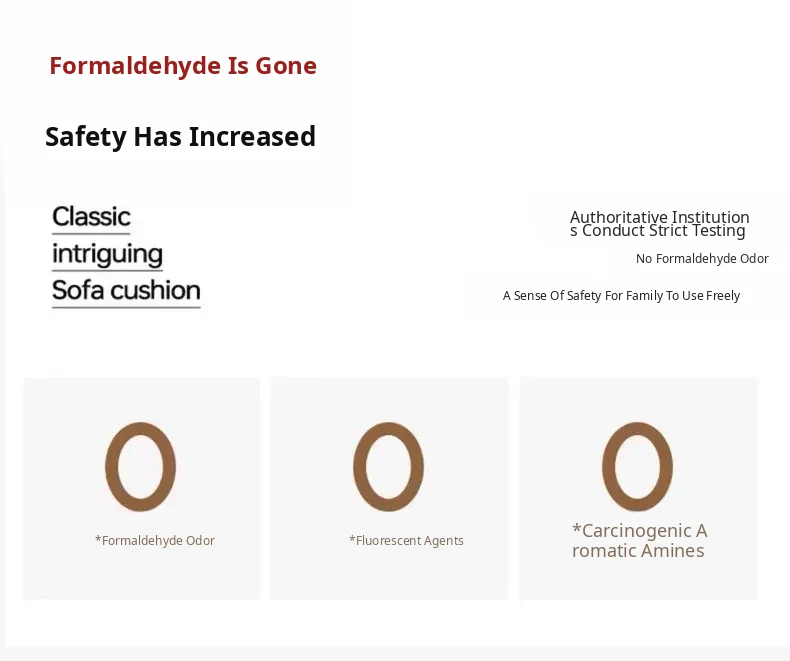 Formaldehyde Is Gone

Safety Has Increased

Classic
intriguing
Sofa cushion

Authoritative Institution s Conduct Strict Testing

No Formaldehyde Odor

A Sense Of Safety For Family To Use Freely

0

*Formaldehyde Odor

0

*Fluorescent Agents

0

*Carcinogenic A romatic Amines